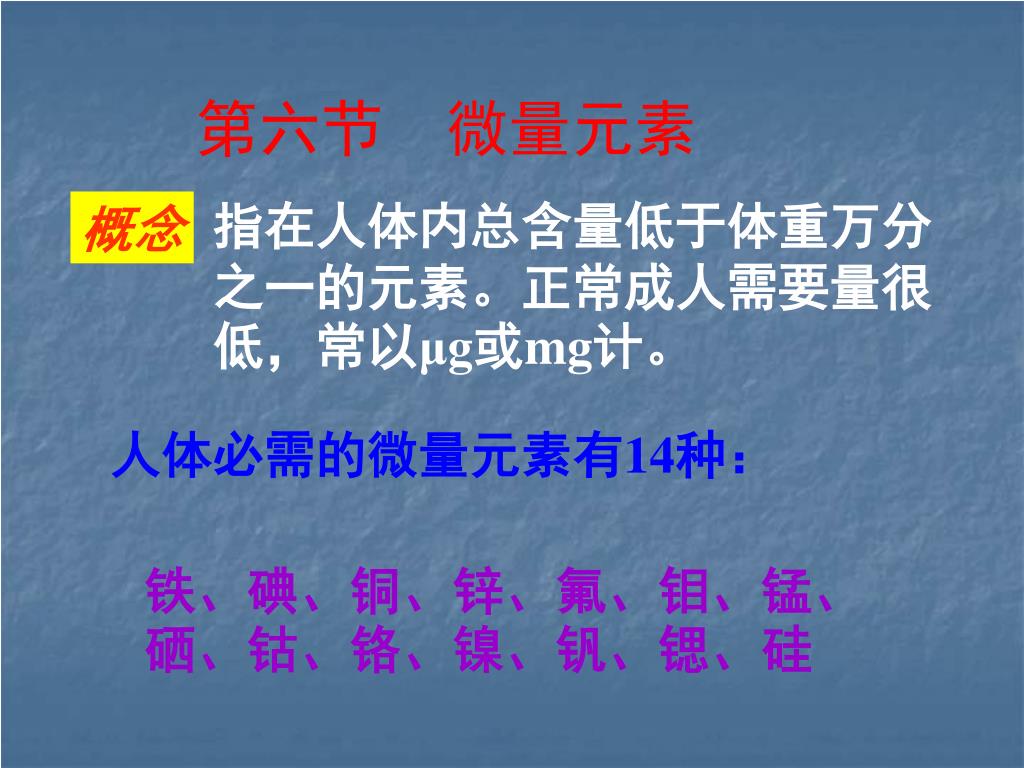 第六节　微量元素

概念

指在人体内总含量低于体重万分之一的元素。正常成人需要量很低，常以μg或mg计。

人体必需的微量元素有14种：

铁、碘、铜、锌、氟、钼、锰、硒、钴、铬、镍、钒、锶、硅